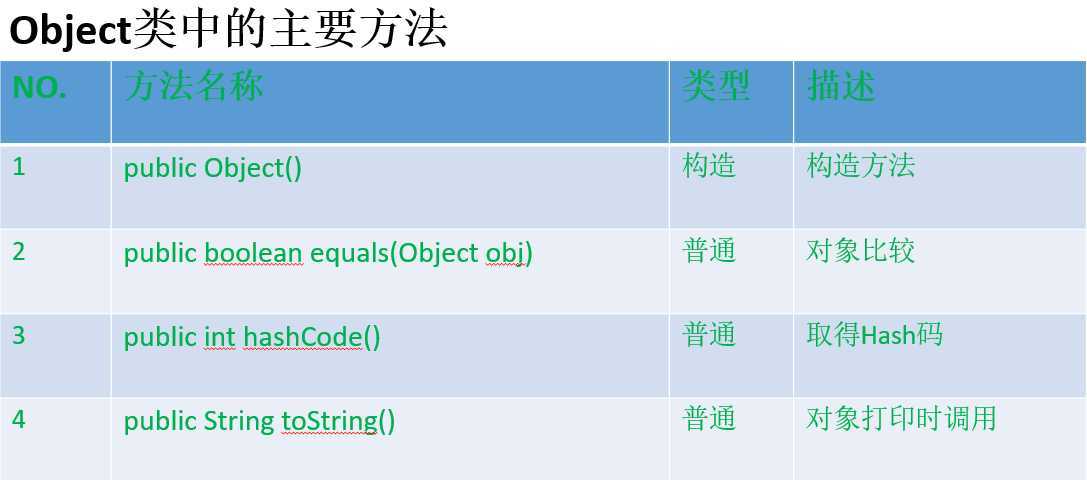 Object类中的主要方法

| NO. | 方法名称 | 类型 | 描述 |
|---|---|---|---|
| 1 | public Object() | 构造 | 构造方法 |
| 2 | public boolean equals(Object obj) | 普通 | 对象比较 |
| 3 | public int hashCode() | 普通 | 取得Hash码 |
| 4 | public String toString() | 普通 | 对象打印时调用 |